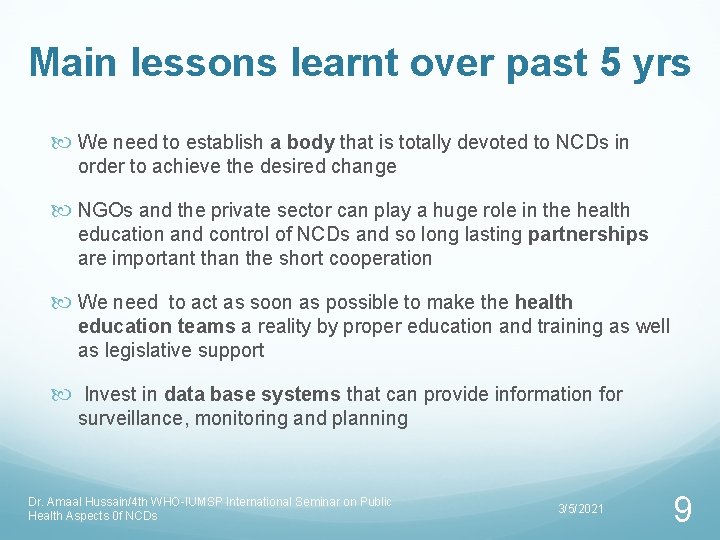 Main lessons learnt over past 5 yrs

We need to establish a body that is totally devoted to NCDs in order to achieve the desired change

NGOs and the private sector can play a huge role in the health education and control of NCDs and so long lasting partnerships are important than the short cooperation

We need to act as soon as possible to make the health education teams a reality by proper education and training as well as legislative support

Invest in data base systems that can provide information for surveillance, monitoring and planning

Dr. Amaal Hussain/4th WHO-IUMSP International Seminar on Public Health Aspects 0f NCDs

3/5/2021

9